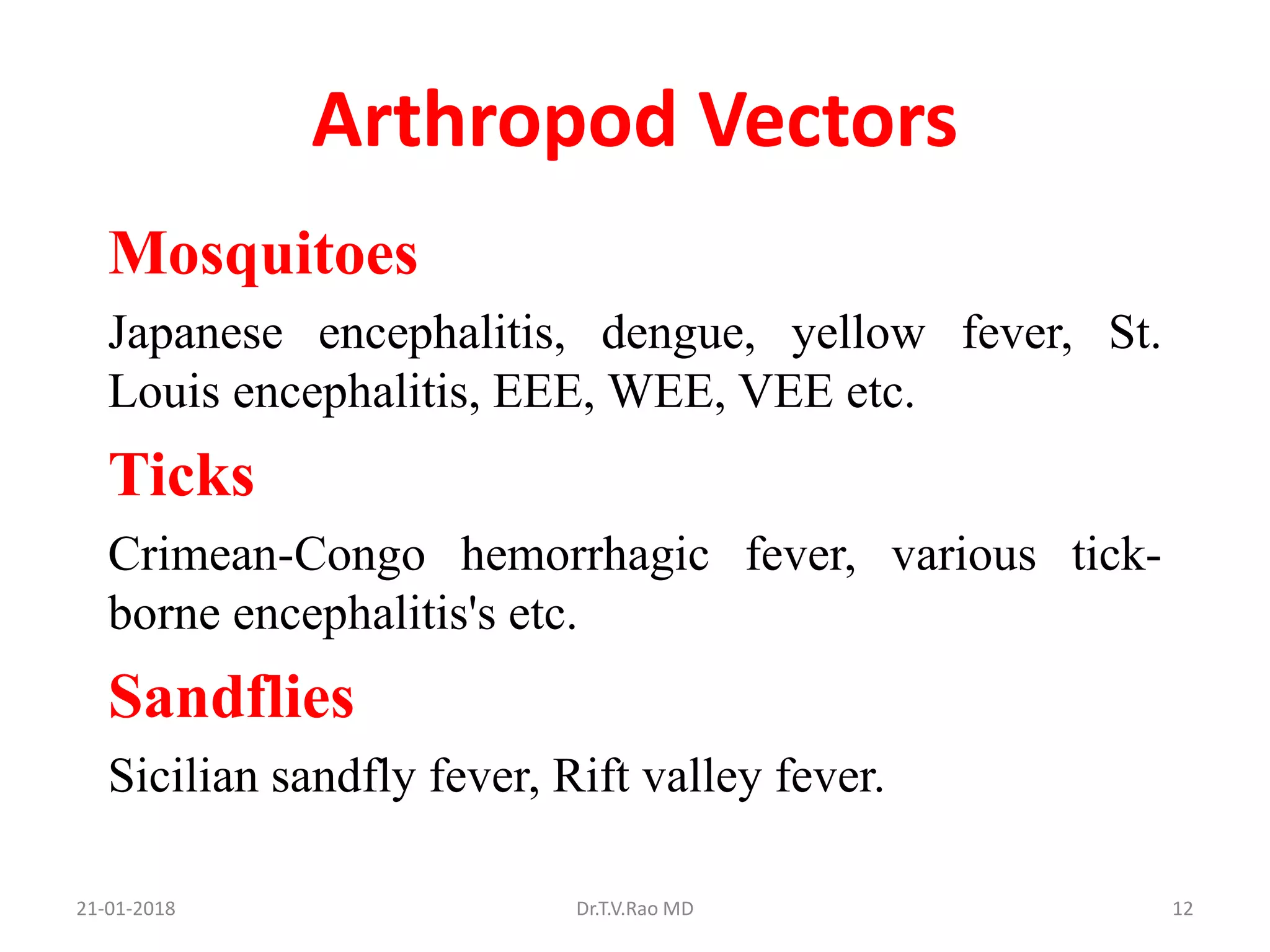 Arthropod Vectors

Mosquitoes

Japanese encephalitis, dengue, yellow fever, St. Louis encephalitis, EEE, WEE, VEE etc.

Ticks

Crimean-Congo hemorrhagic fever, various tick-borne encephalitis's etc.

Sandflies

Sicilian sandfly fever, Rift valley fever.

21-01-2018

Dr.T.V.Rao MD

12